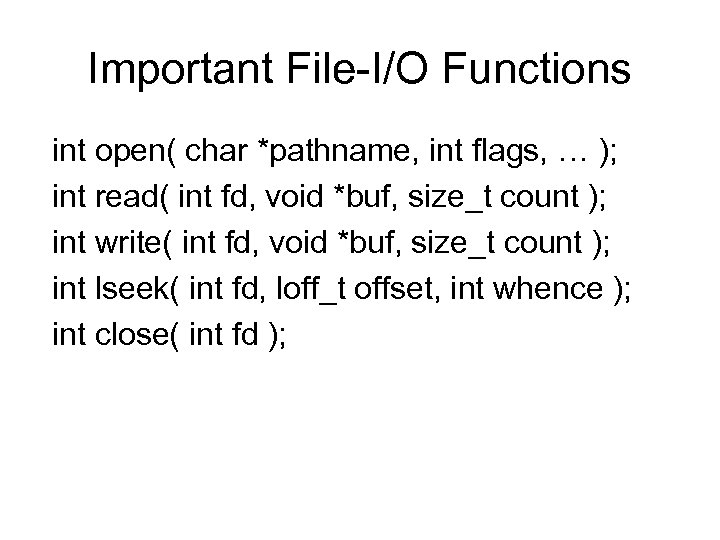 Important File-I/O Functions

int open( char *pathname, int flags, … );
int read( int fd, void *buf, size_t count );
int write( int fd, void *buf, size_t count );
int lseek( int fd, loff_t offset, int whence );
int close( int fd );